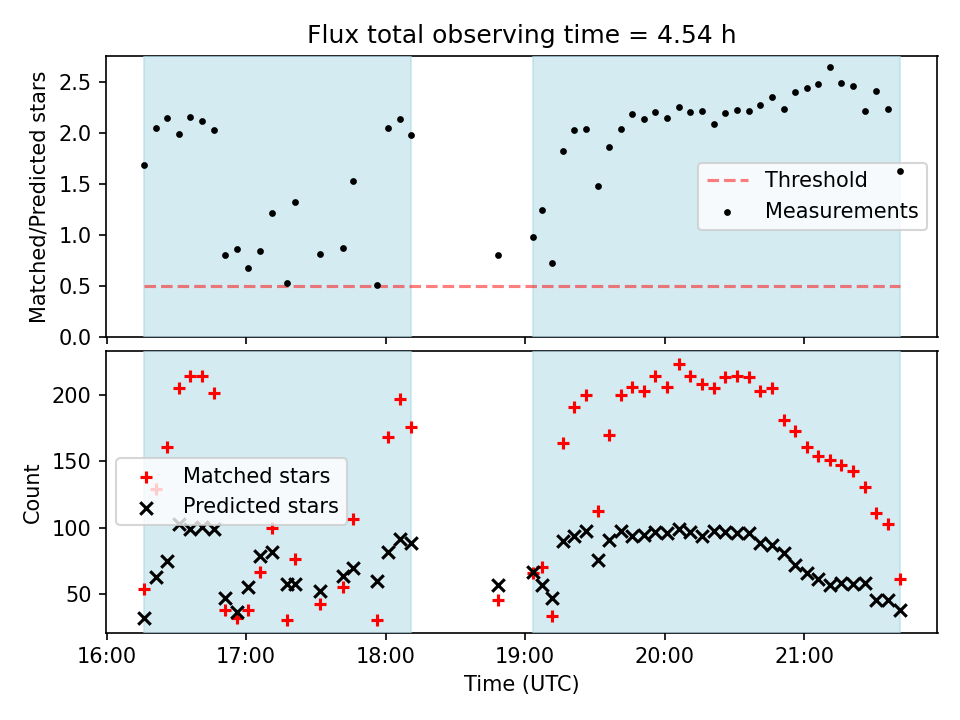 Flux total observing time = 4.54 h

Matched/Predicted stars

2.5
2.0
1.5
1.0
0.5
0.0

Threshold
Measurements

Count

200
150
100
50

Matched stars
Predicted stars

16:00
17:00
18:00
19:00
20:00
21:00

Time (UTC)